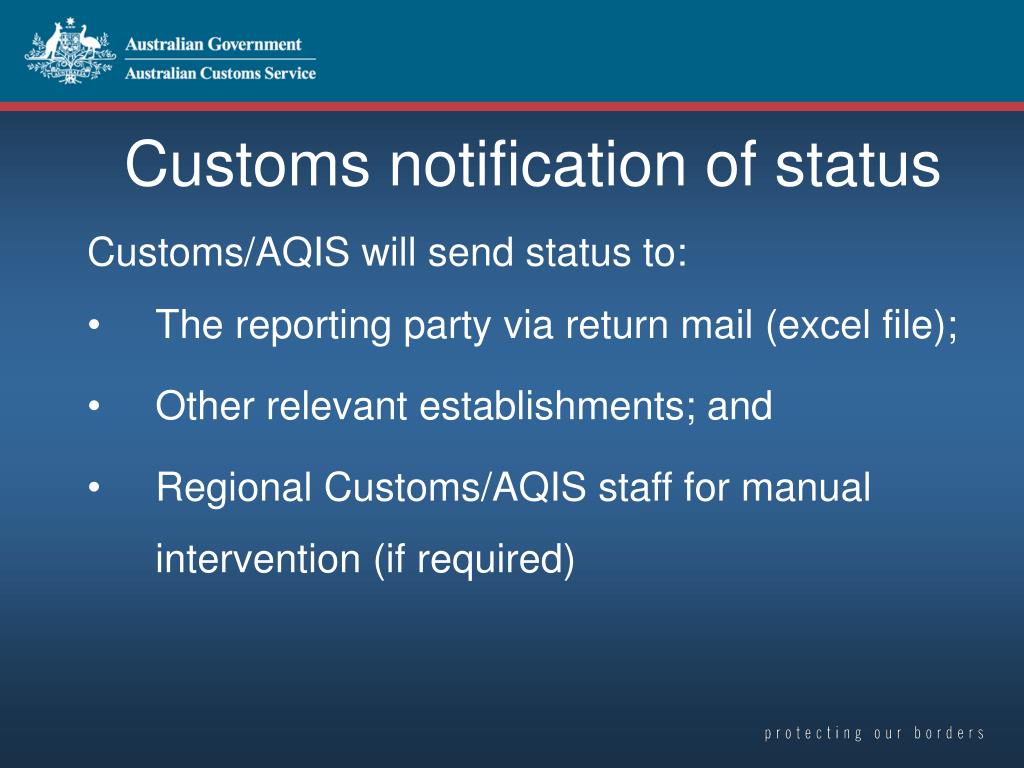 Australian Government
Australian Customs Service

Customs notification of status

Customs/AQIS will send status to:

• The reporting party via return mail (excel file);

• Other relevant establishments; and

• Regional Customs/AQIS staff for manual intervention (if required)

protecting our borders